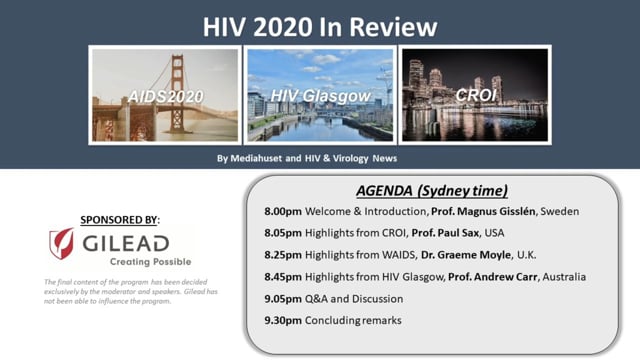 HIV 2020 In Review

AIDS2020

HIV Glasgow

CROI

By Mediahuset and HIV & Virology News

SPONSORED BY:

GILEAD
Creating Possible

The final content of the program has been decided exclusively by the moderator and speakers. Gilead has not been able to influence the program.

AGENDA (Sydney time)

8.00pm Welcome & Introduction, Prof. Magnus Gisslén, Sweden

8.05pm Highlights from CROI, Prof. Paul Sax, USA

8.25pm Highlights from WAIDS, Dr. Graeme Moyle, U.K.

8.45pm Highlights from HIV Glasgow, Prof. Andrew Carr, Australia

9.05pm Q&A and Discussion

9.30pm Concluding remarks